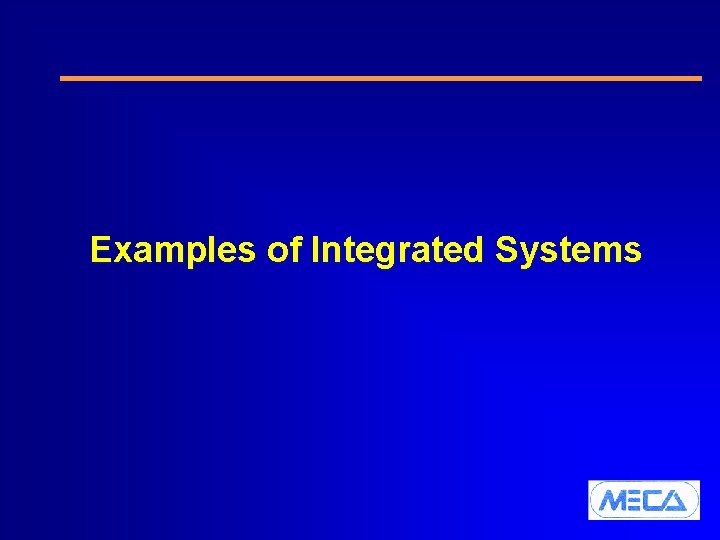 Examples of Integrated Systems

MECA